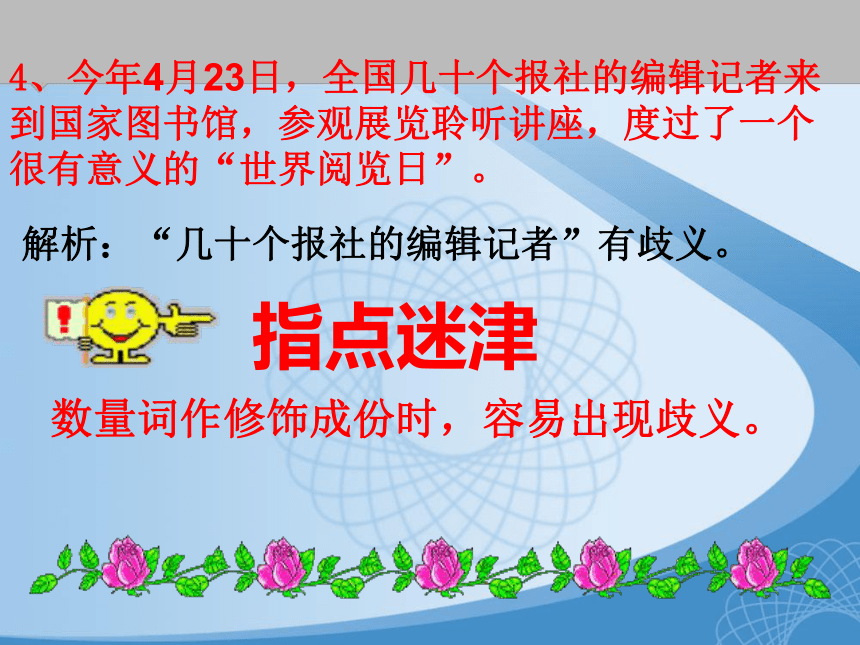 4、今年4月23日，全国几十个报社的编辑记者来到国家图书馆，参观展览聆听讲座，度过了一个很有意义的“世界阅览日”。

解析：“几十个报社的编辑记者”有歧义。

指点迷津

数量词作修饰成份时，容易出现歧义。